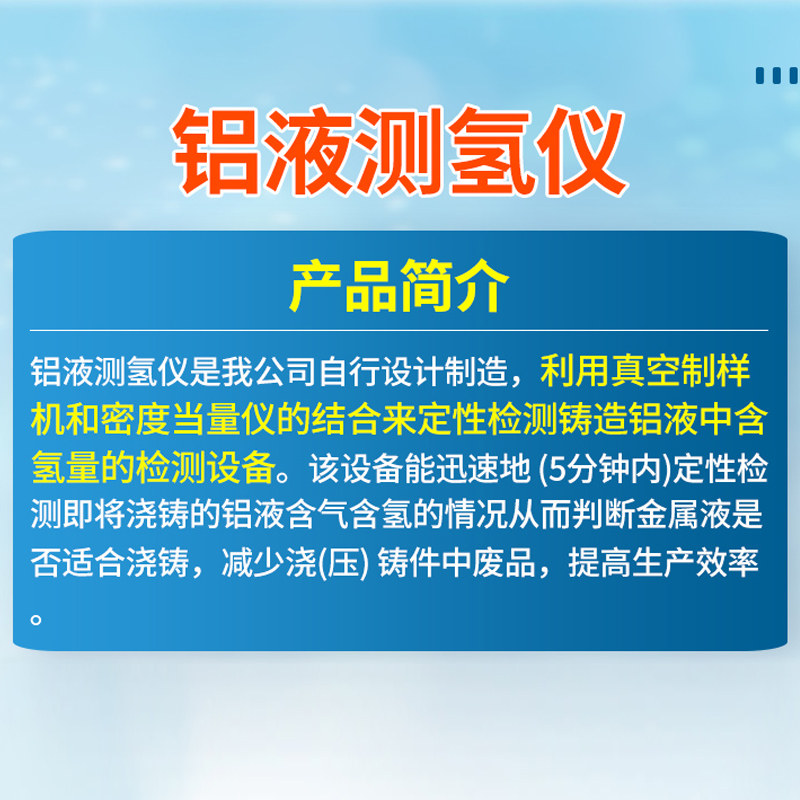 铝液测氢仪

产品简介

铝液测氢仪是我公司自行设计制造，利用真空制样机和密度当量仪的结合来定性检测铸造铝液中含氢量的检测设备。该设备能迅速地 (5分钟内)定性检测即将浇铸的铝液含气含氢的情况从而判断金属液是否适合浇铸，减少浇(压) 铸件中废品，提高生产效率。